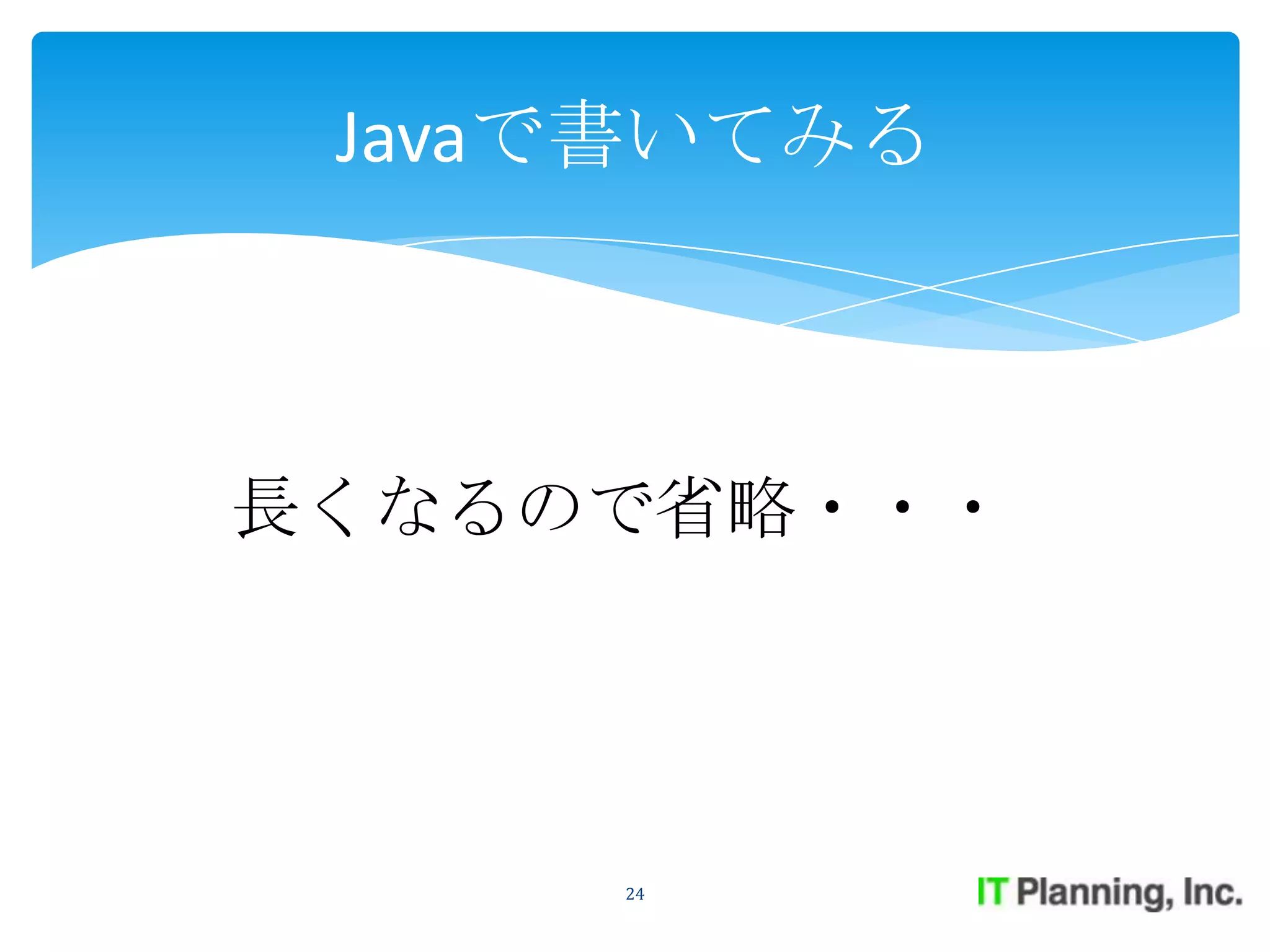 Javaで書いてみる

長くなるので省略・・・

24

IT Planning, Inc.